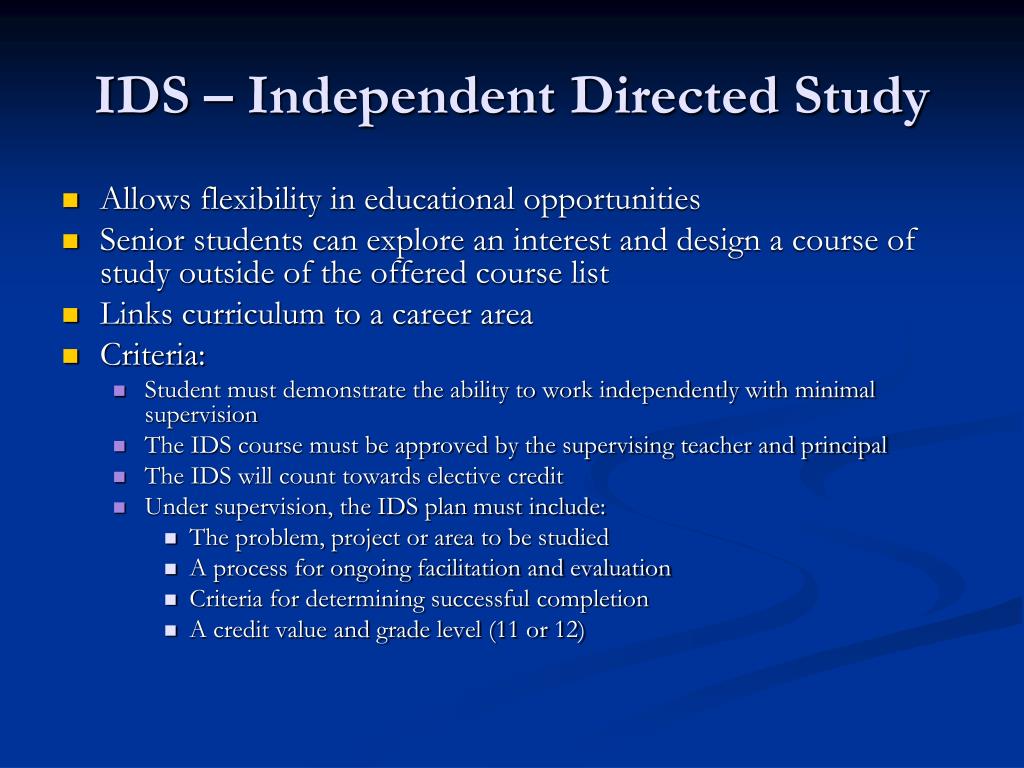 IDS – Independent Directed Study

- Allows flexibility in educational opportunities
- Senior students can explore an interest and design a course of study outside of the offered course list
- Links curriculum to a career area
- Criteria:
  - Student must demonstrate the ability to work independently with minimal supervision
  - The IDS course must be approved by the supervising teacher and principal
  - The IDS will count towards elective credit
  - Under supervision, the IDS plan must include:
    - The problem, project or area to be studied
    - A process for ongoing facilitation and evaluation
    - Criteria for determining successful completion
    - A credit value and grade level (11 or 12)